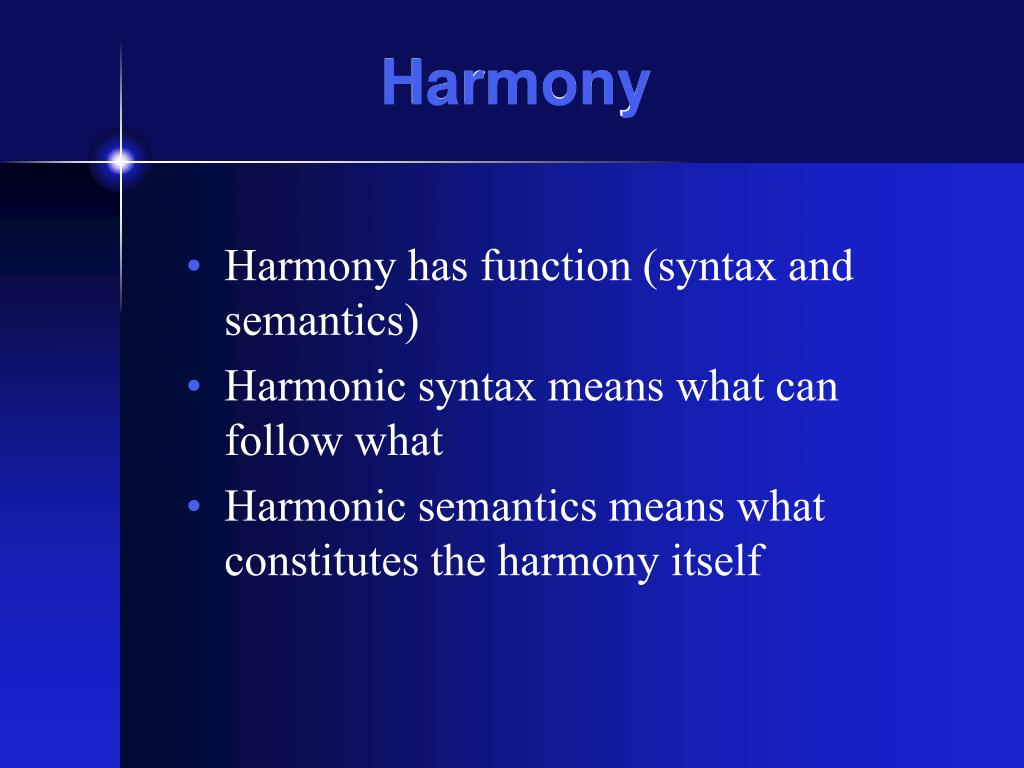 Harmony

• Harmony has function (syntax and semantics)
• Harmonic syntax means what can follow what
• Harmonic semantics means what constitutes the harmony itself